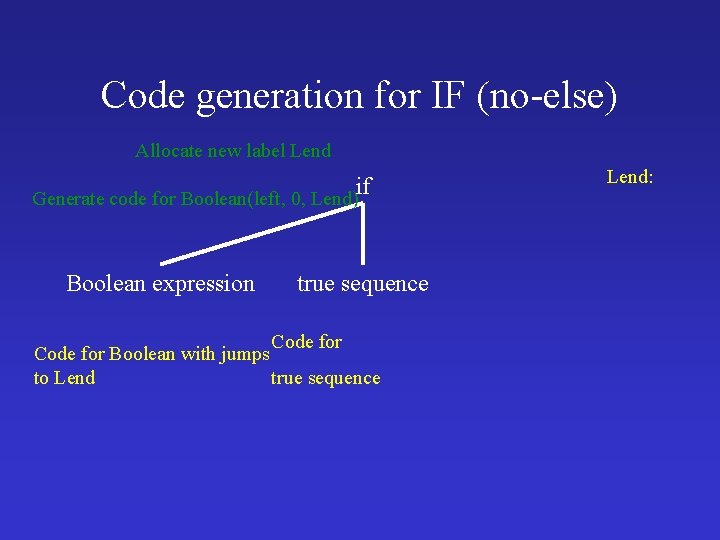 Code generation for IF (no-else)

Allocate new label Lend

Generate code for Boolean(left, 0, Lend)

if

Lend:

Boolean expression

true sequence

Code for Boolean with jumps to Lend

Code for true sequence